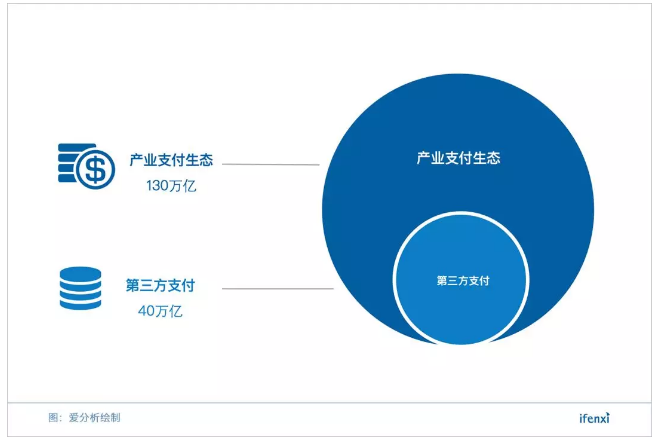 产业支付生态
130万亿

第三方支付
40万亿

产业支付生态

第三方支付

图：爱分析绘制

ifenxi